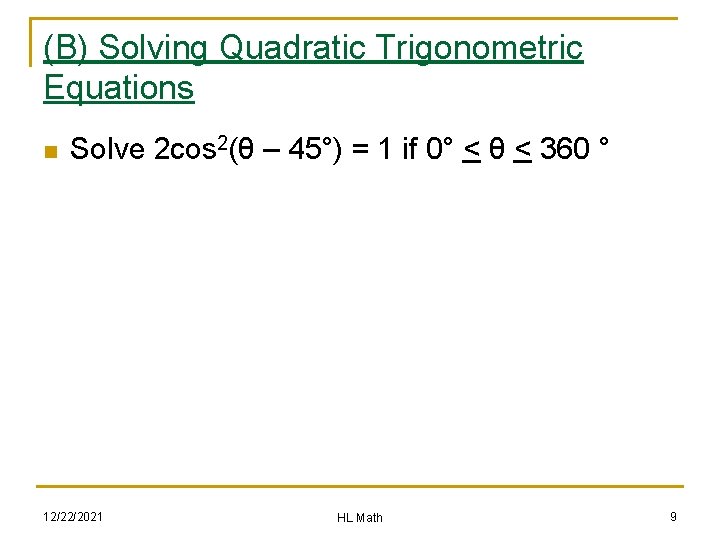 (B) Solving Quadratic Trigonometric Equations

Solve $2\cos^2(\theta - 45°) = 1$ if $0° \leq \theta \leq 360°$

12/22/2021

HL Math

9